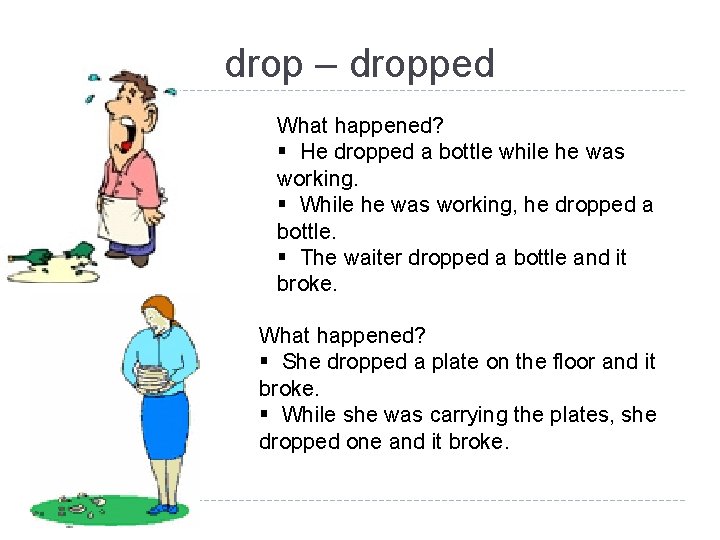 drop – dropped

What happened?
▪ He dropped a bottle while he was working.
▪ While he was working, he dropped a bottle.
▪ The waiter dropped a bottle and it broke.

What happened?
▪ She dropped a plate on the floor and it broke.
▪ While she was carrying the plates, she dropped one and it broke.